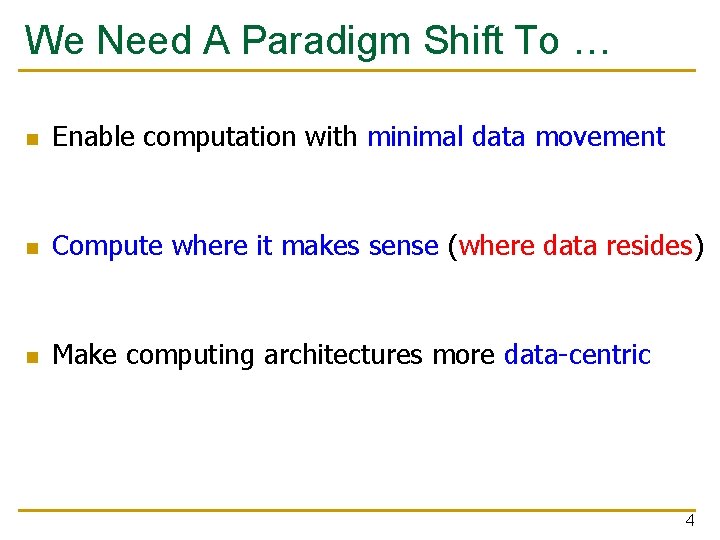 We Need A Paradigm Shift To …

- Enable computation with minimal data movement

- Compute where it makes sense (where data resides)

- Make computing architectures more data-centric

4